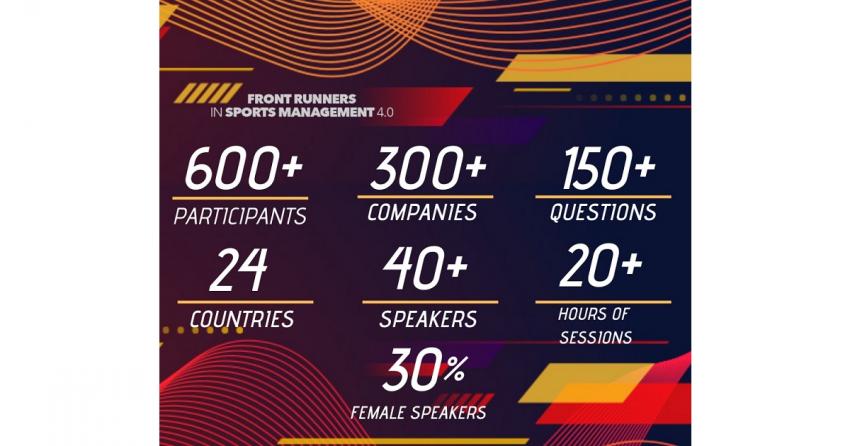 FRONT RUNNERS
IN SPORTS MANAGEMENT 4.0

600+
PARTICIPANTS

300+
COMPANIES

150+
QUESTIONS

24
COUNTRIES

40+
SPEAKERS

20+
HOURS OF SESSIONS

30%
FEMALE SPEAKERS